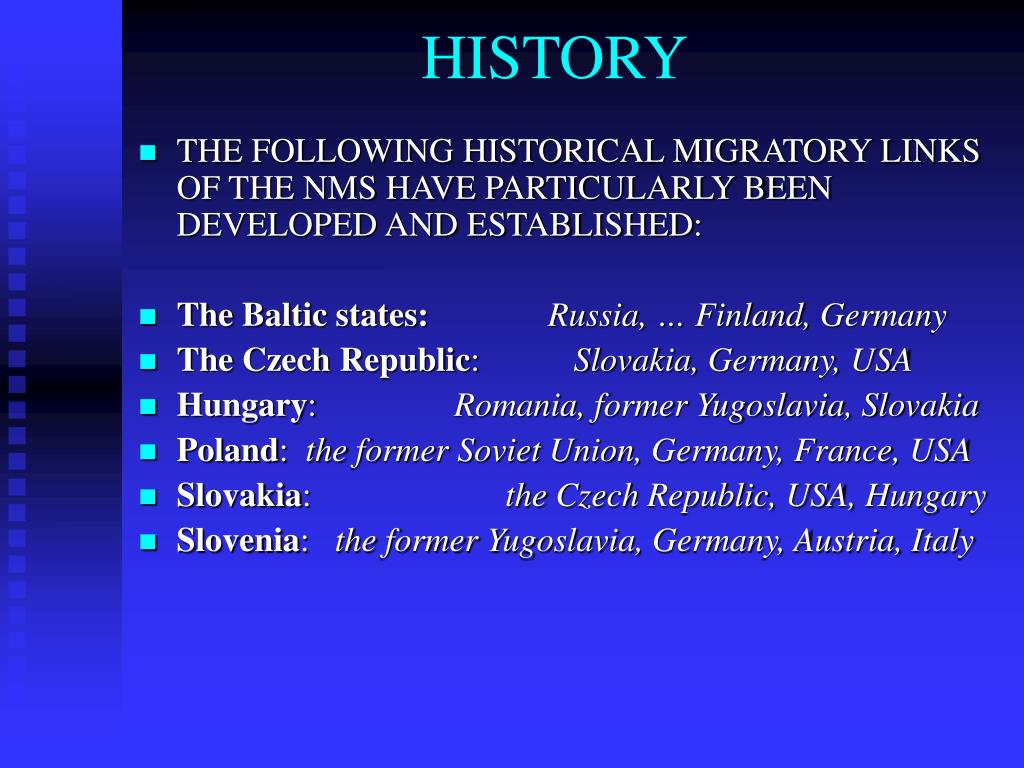 HISTORY

THE FOLLOWING HISTORICAL MIGRATORY LINKS OF THE NMS HAVE PARTICULARLY BEEN DEVELOPED AND ESTABLISHED:

The Baltic states: Russia, … Finland, Germany
The Czech Republic: Slovakia, Germany, USA
Hungary: Romania, former Yugoslavia, Slovakia
Poland: the former Soviet Union, Germany, France, USA
Slovakia: the Czech Republic, USA, Hungary
Slovenia: the former Yugoslavia, Germany, Austria, Italy